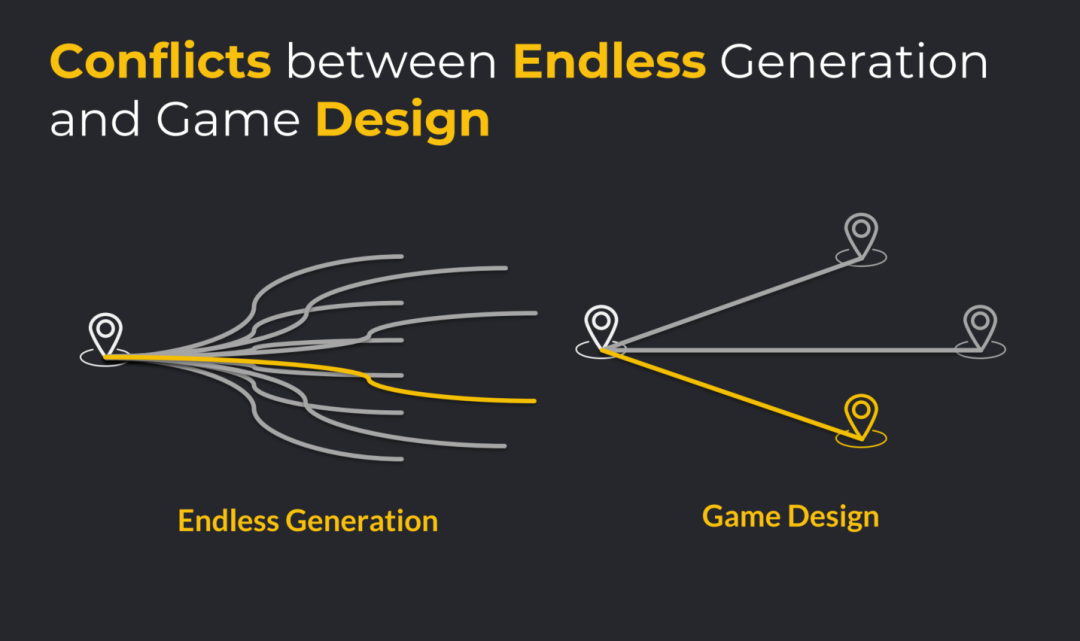 Conflicts between Endless Generation and Game Design

Endless Generation

Game Design